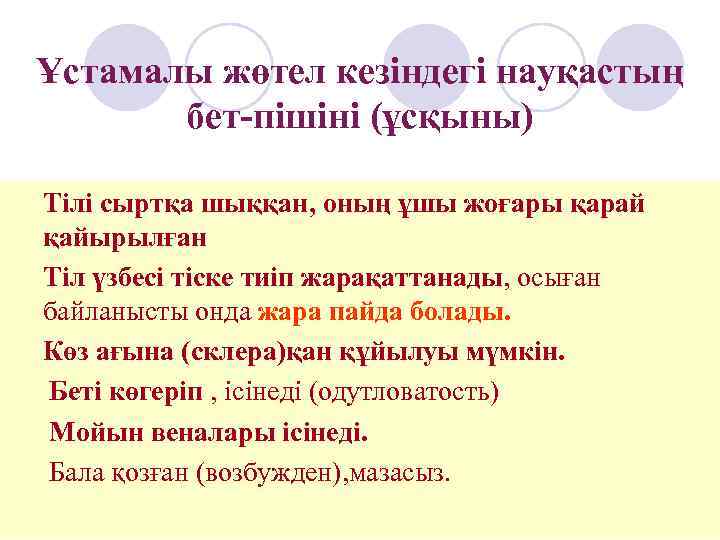 Ұстамалы жөтел кезіндегі науқастың бет-пішіні (ұсқыны)

Тілі сыртқа шыққан, оның ұшы жоғары қарай қайырылған

Тіл үзбесі тіске тиіп жарақаттанады, осыған байланысты онда жара пайда болады.

Көз ағына (склера)қан құйылуы мүмкін.

Беті көгеріп , ісінеді (одутловатость)

Мойын веналары ісінеді.

Бала қозған (возбужден),мазасыз.